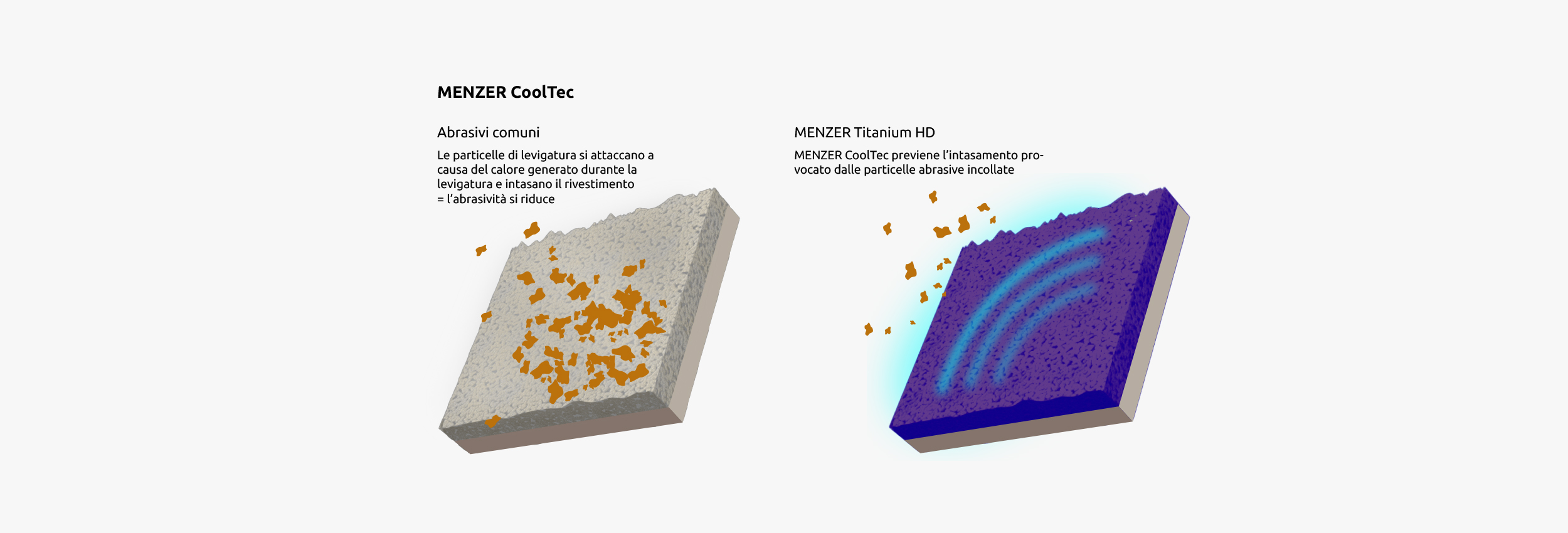 MENZER CoolTec

Abrasivi comuni

Le particelle di levigatura si attaccano a causa del calore generato durante la levigatura e intasano il rivestimento = l'abrasività si riduce

MENZER Titanium HD

MENZER CoolTec previene l'intasamento provocato dalle particelle abrasive incollate